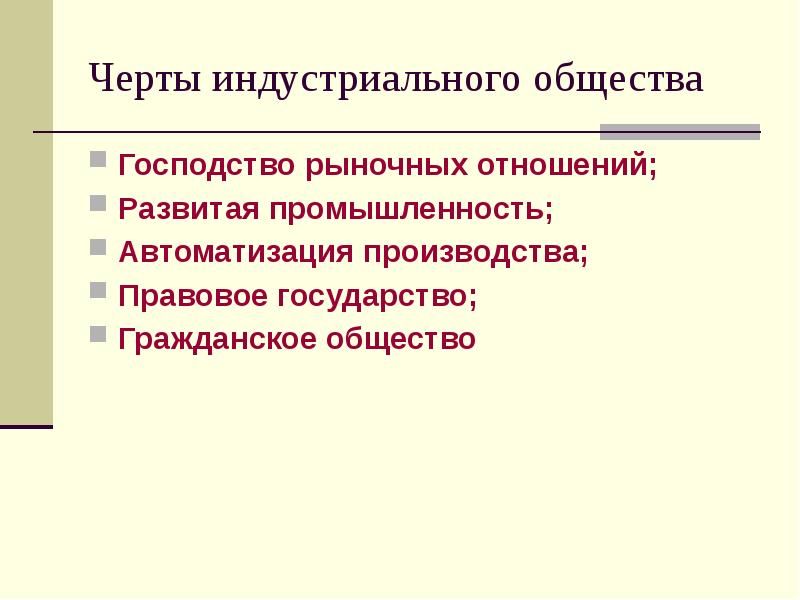 Черты индустриального общества

- Господство рыночных отношений;
- Развитая промышленность;
- Автоматизация производства;
- Правовое государство;
- Гражданское общество